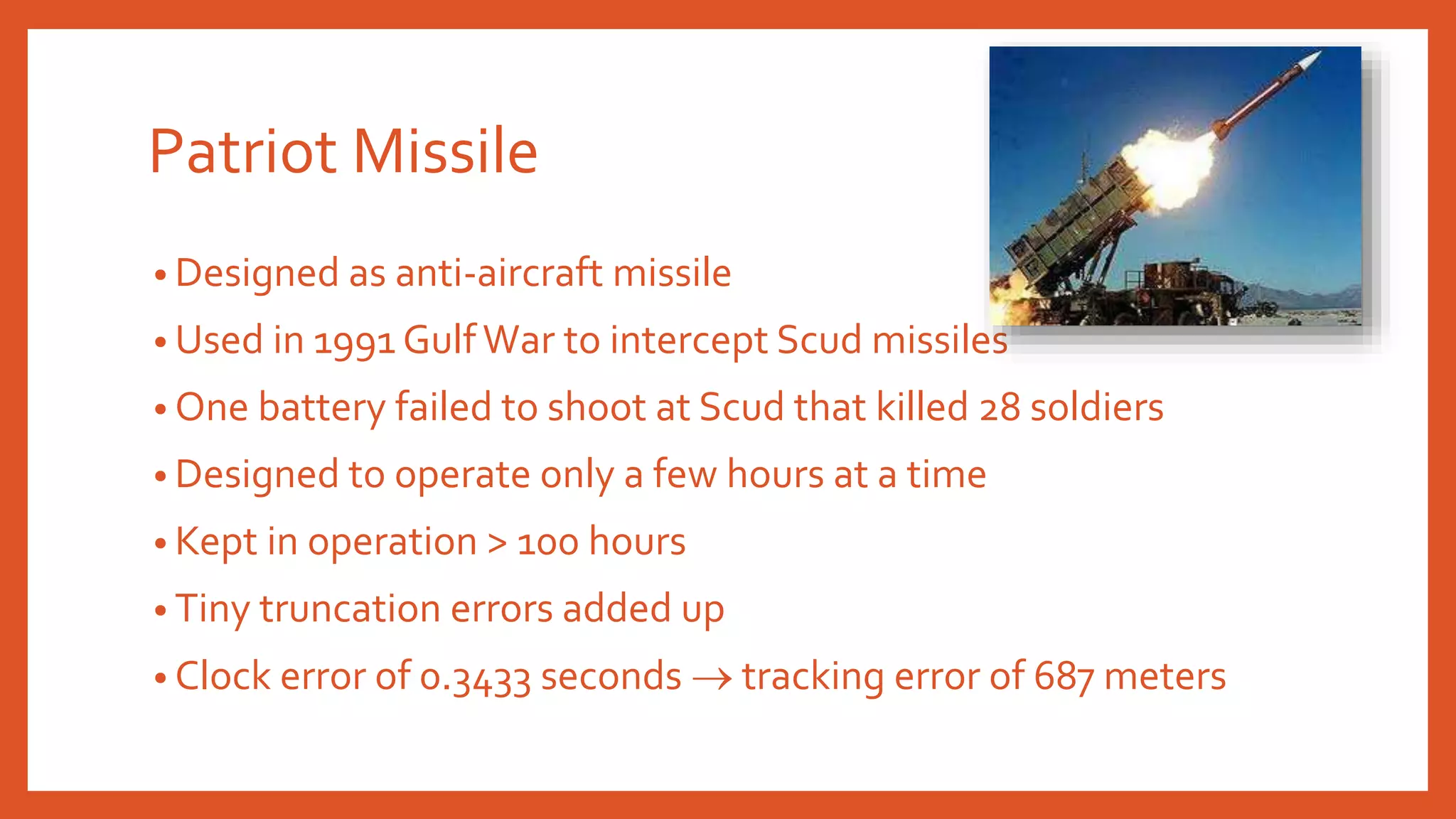 Patriot Missile

• Designed as anti-aircraft missile
• Used in 1991 Gulf War to intercept Scud missiles
• One battery failed to shoot at Scud that killed 28 soldiers
• Designed to operate only a few hours at a time
• Kept in operation > 100 hours
• Tiny truncation errors added up
• Clock error of 0.3433 seconds $\rightarrow$ tracking error of 687 meters